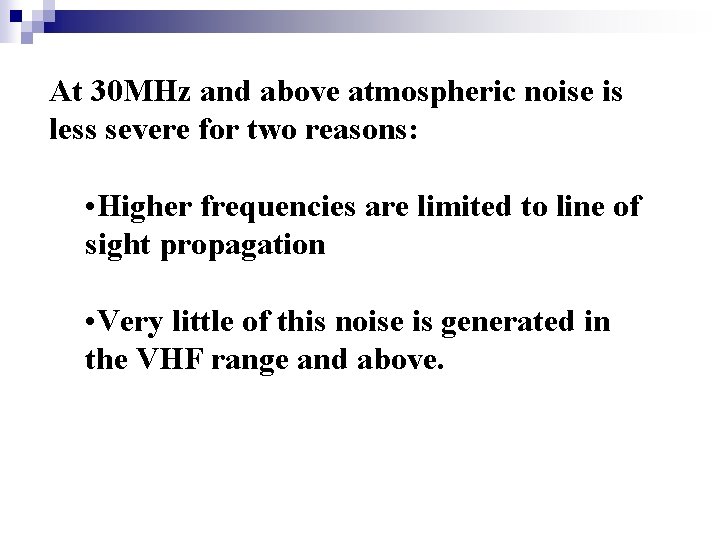 At 30MHz and above atmospheric noise is less severe for two reasons:

•Higher frequencies are limited to line of sight propagation

•Very little of this noise is generated in the VHF range and above.